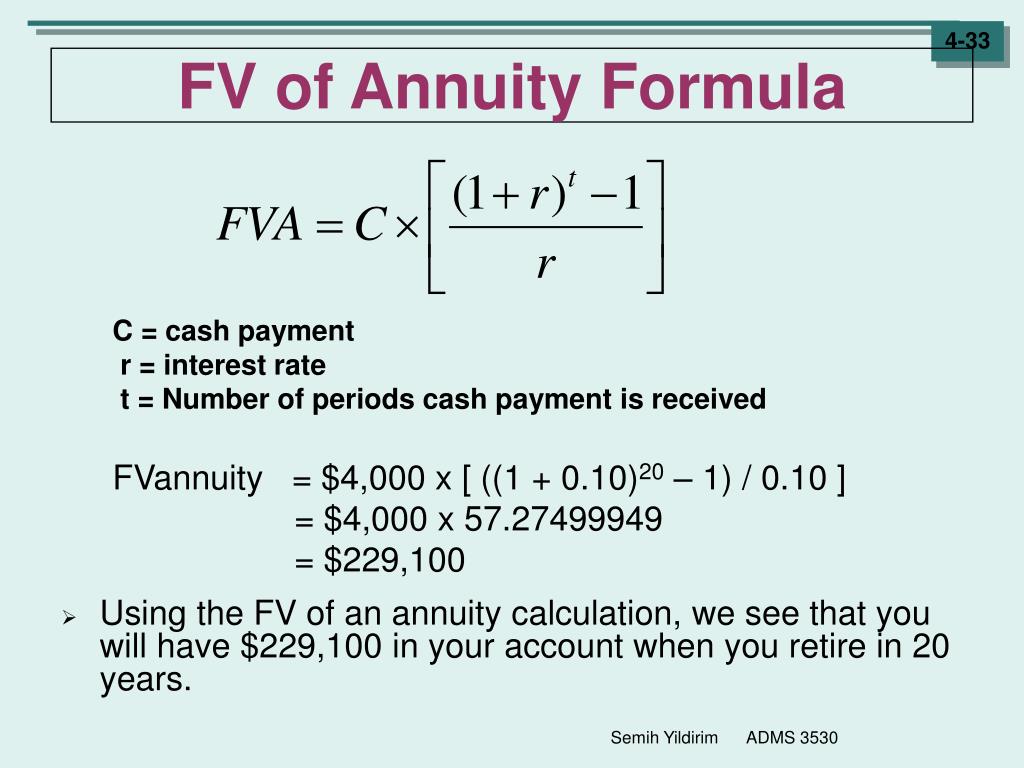 4-33

FV of Annuity Formula

$FVA = C \times \left[ \frac{(1+r)^t - 1}{r} \right]$

C = cash payment
r = interest rate
t = Number of periods cash payment is received

FVannuity = \$4,000 x [ ((1 + 0.10)$^{20}$ – 1) / 0.10 ]
= \$4,000 x 57.27499949
= \$229,100

➢ Using the FV of an annuity calculation, we see that you will have \$229,100 in your account when you retire in 20 years.

Semih Yildirim ADMS 3530